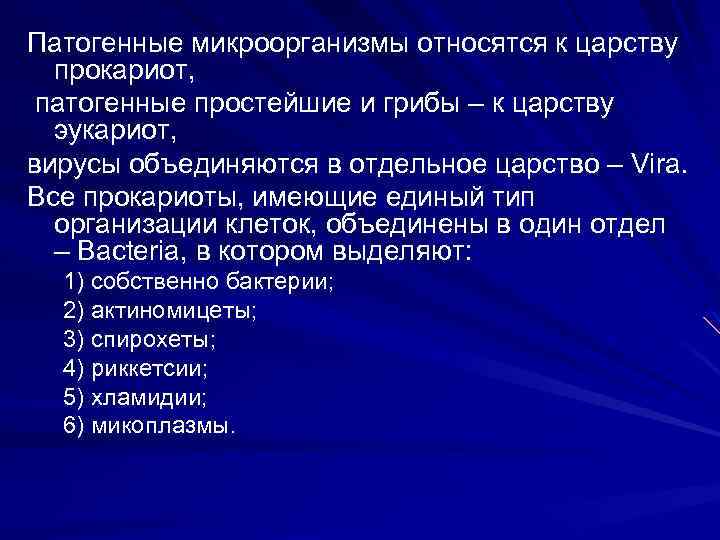 Патогенные микроорганизмы относятся к царству прокариот,

патогенные простейшие и грибы – к царству эукариот,

вирусы объединяются в отдельное царство – Vira.

Все прокариоты, имеющие единый тип организации клеток, объединены в один отдел – Bacteria, в котором выделяют:

1) собственно бактерии;
2) актиномицеты;
3) спирохеты;
4) риккетсии;
5) хламидии;
6) микоплазмы.